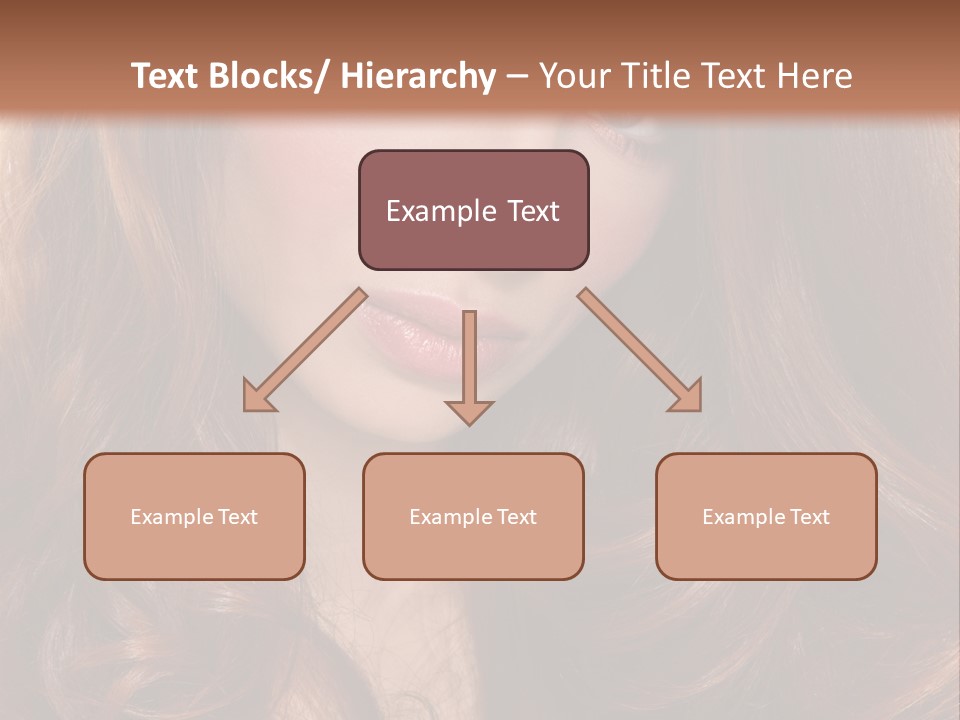 Text Blocks/ Hierarchy – Your Title Text Here

Example Text

Example Text

Example Text

Example Text